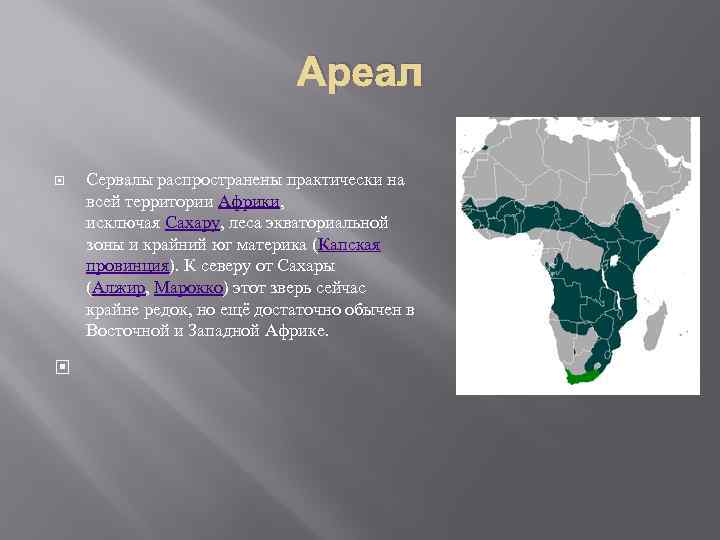 Ареал

Сервалы распространены практически на всей территории Африки, исключая Сахару, леса экваториальной зоны и крайний юг материка (Капская провинция). К северу от Сахары (Алжир, Марокко) этот зверь сейчас крайне редок, но ещё достаточно обычен в Восточной и Западной Африке.